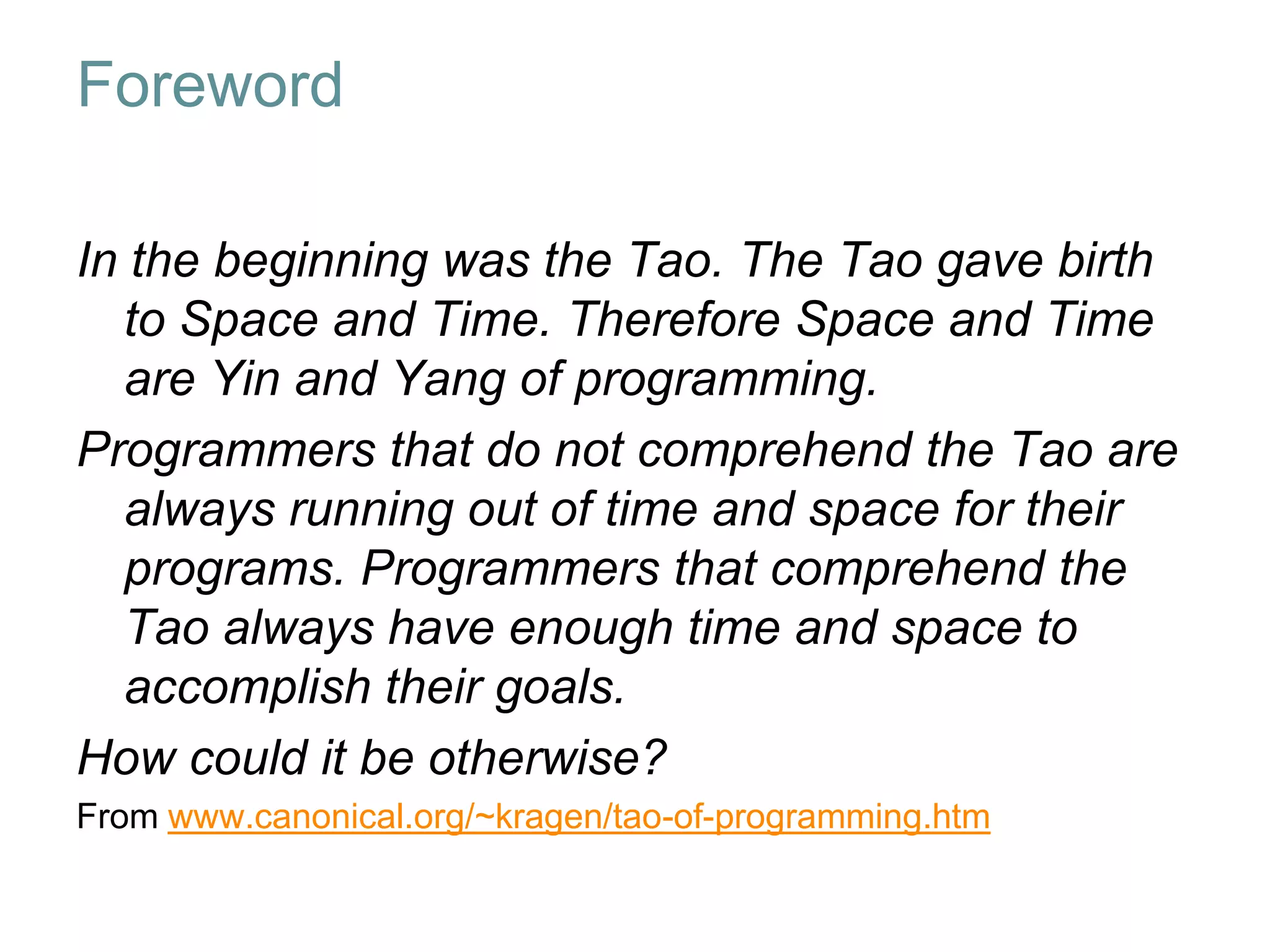 Foreword

In the beginning was the Tao. The Tao gave birth to Space and Time. Therefore Space and Time are Yin and Yang of programming.

Programmers that do not comprehend the Tao are always running out of time and space for their programs. Programmers that comprehend the Tao always have enough time and space to accomplish their goals.

How could it be otherwise?

From www.canonical.org/~kragen/tao-of-programming.htm